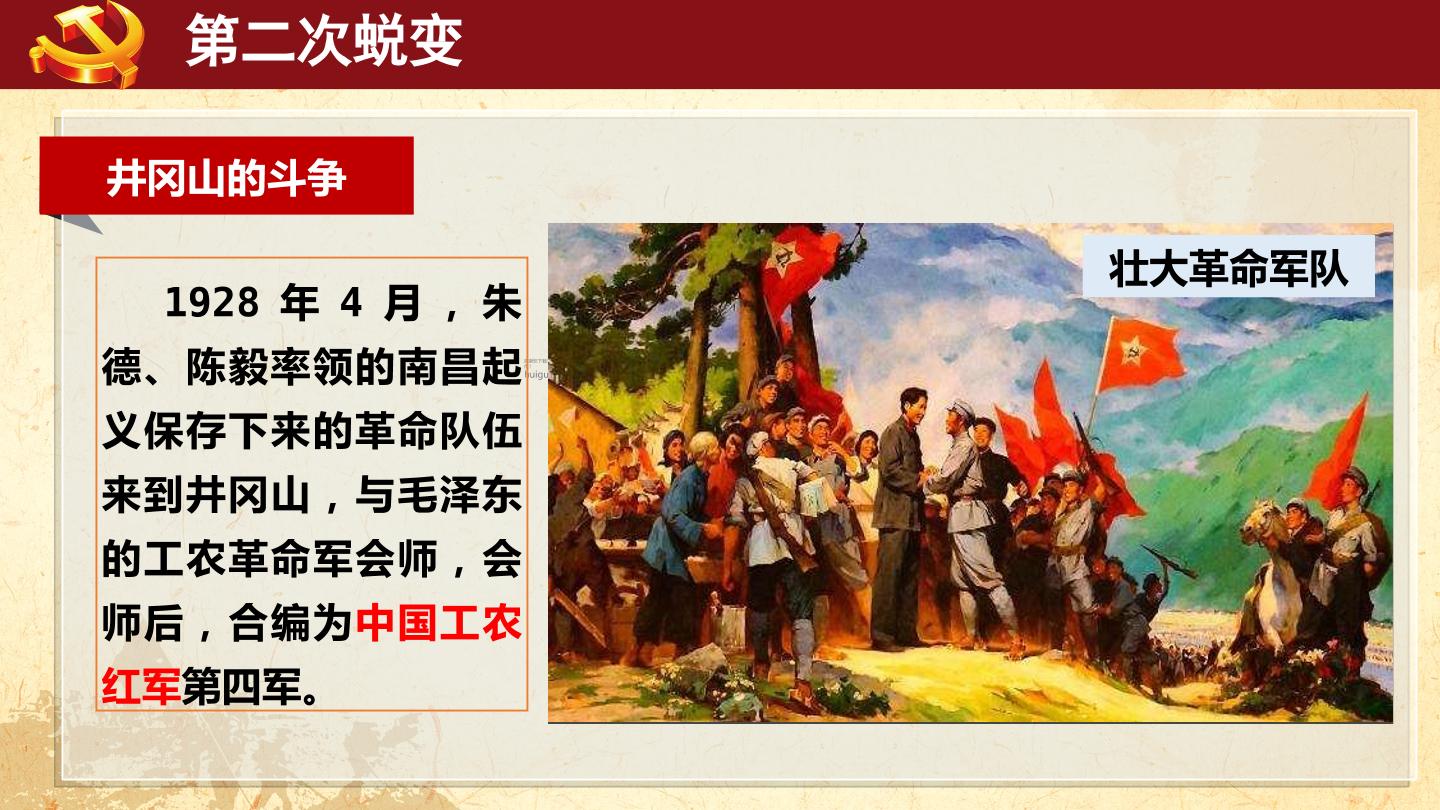 第二次蜕变

井冈山的斗争

1928年4月，朱德、陈毅率领的南昌起义保存下来的革命队伍来到井冈山，与毛泽东的工农革命军会师，会师后，合编为中国工农红军第四军。

壮大革命军队